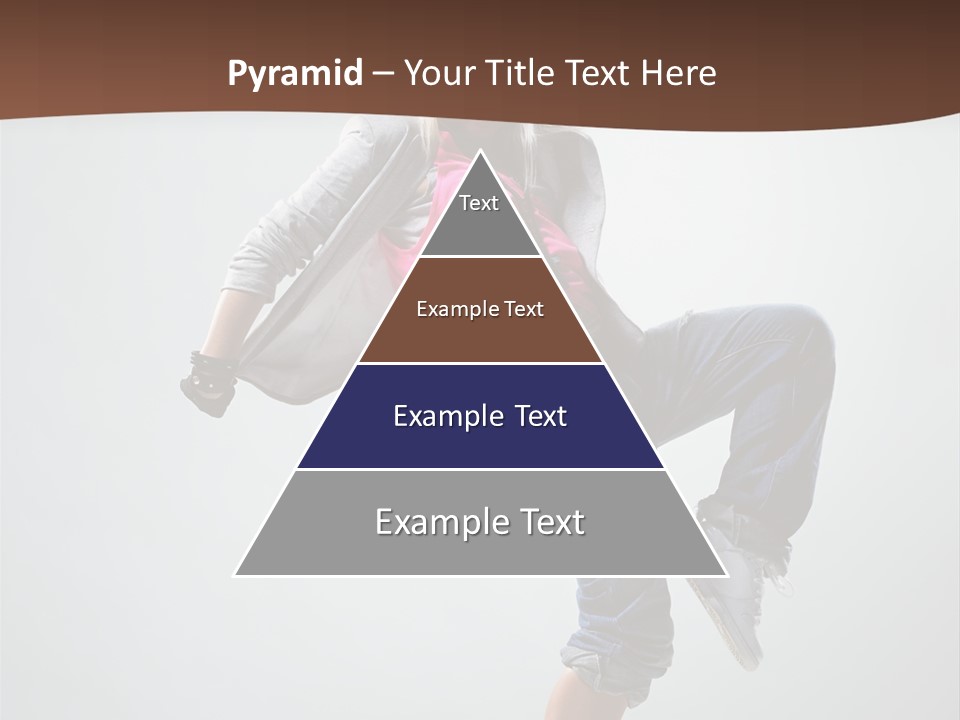 Pyramid – Your Title Text Here

Text

Example Text

Example Text

Example Text